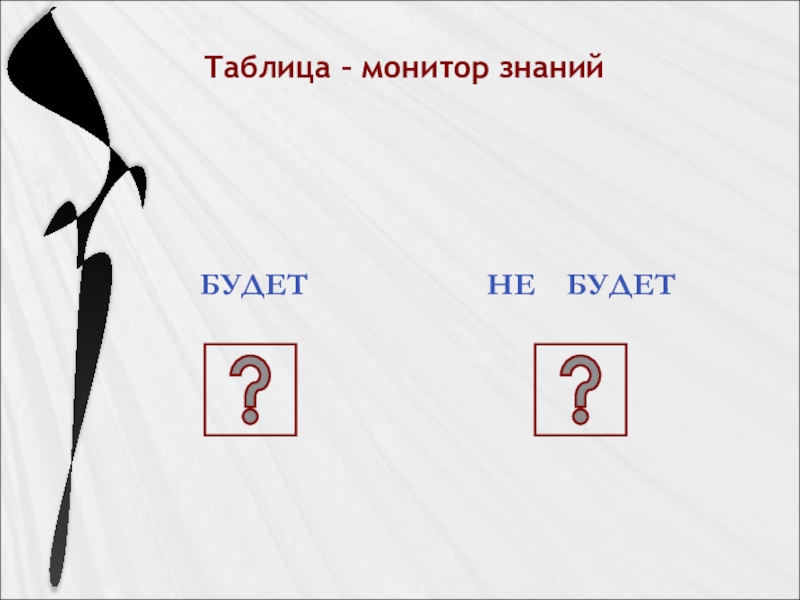 Таблица – монитор знаний

БУДЕТ

НЕ БУДЕТ

?

?